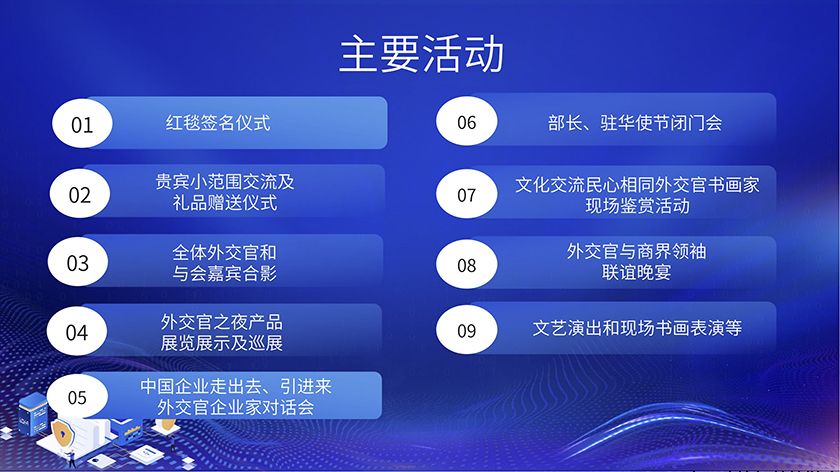 主要活动

01 红毯签名仪式

02 贵宾小范围交流及礼品赠送仪式

03 全体外交官和与会嘉宾合影

04 外交官之夜产品展览展示及巡展

05 中国企业走出去、引进来外交官企业家对话会

06 部长、驻华使节闭门会

07 文化交流民心相同外交官书画家现场鉴赏活动

08 外交官与商界领袖联谊晚宴

09 文艺演出和现场书画表演等